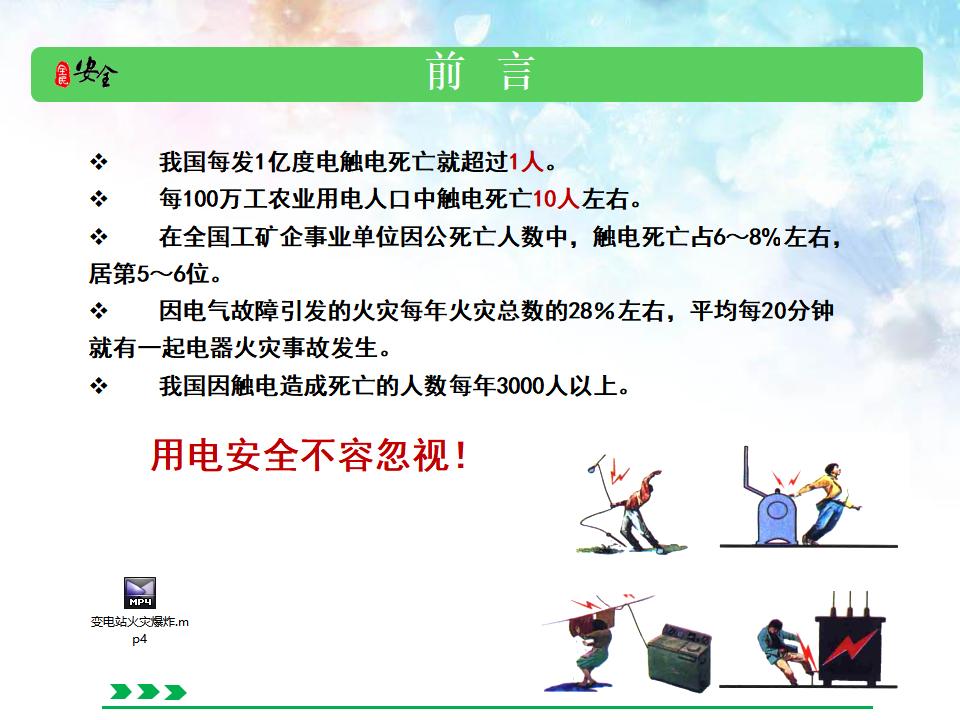 安全

前 言

❖ 我国每发1亿度电触电死亡就超过1人。

❖ 每100万工农业用电人口中触电死亡10人左右。

❖ 在全国工矿企事业单位因公死亡人数中，触电死亡占6～8%左右，居第5～6位。

❖ 因电气故障引发的火灾每年火灾总数的28%左右，平均每20分钟就有一起电器火灾事故发生。

❖ 我国因触电造成死亡的人数每年3000人以上。

用电安全不容忽视！

MP4

变电站火灾爆炸.mp4